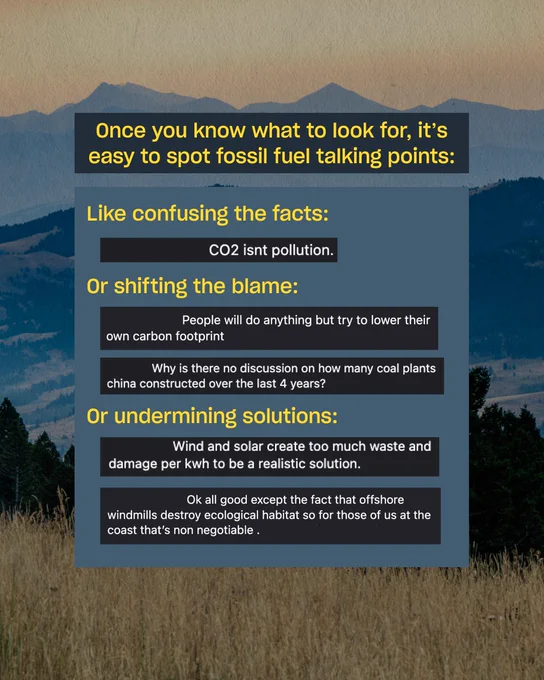 Once you know what to look for, it's easy to spot fossil fuel talking points:

Like confusing the facts:

CO2 isnt pollution.

Or shifting the blame:

People will do anything but try to lower their own carbon footprint

Why is there no discussion on how many coal plants china constructed over the last 4 years?

Or undermining solutions:

Wind and solar create too much waste and damage per kwh to be a realistic solution.

Ok all good except the fact that offshore windmills destroy ecological habitat so for those of us at the coast that's non negotiable .